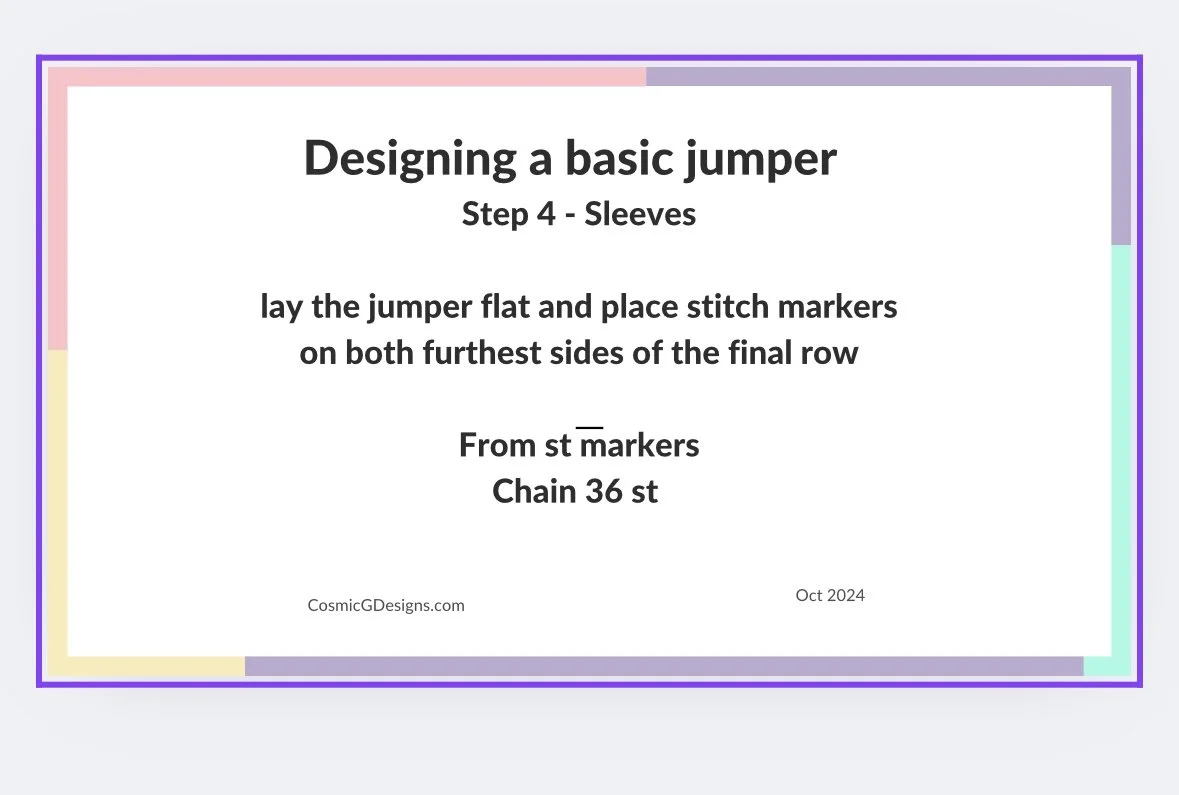 Designing a basic jumper
Step 4 - Sleeves

lay the jumper flat and place stitch markers on both furthest sides of the final row

From st markers
Chain 36 st

CosmicGDesigns.com

Oct 2024